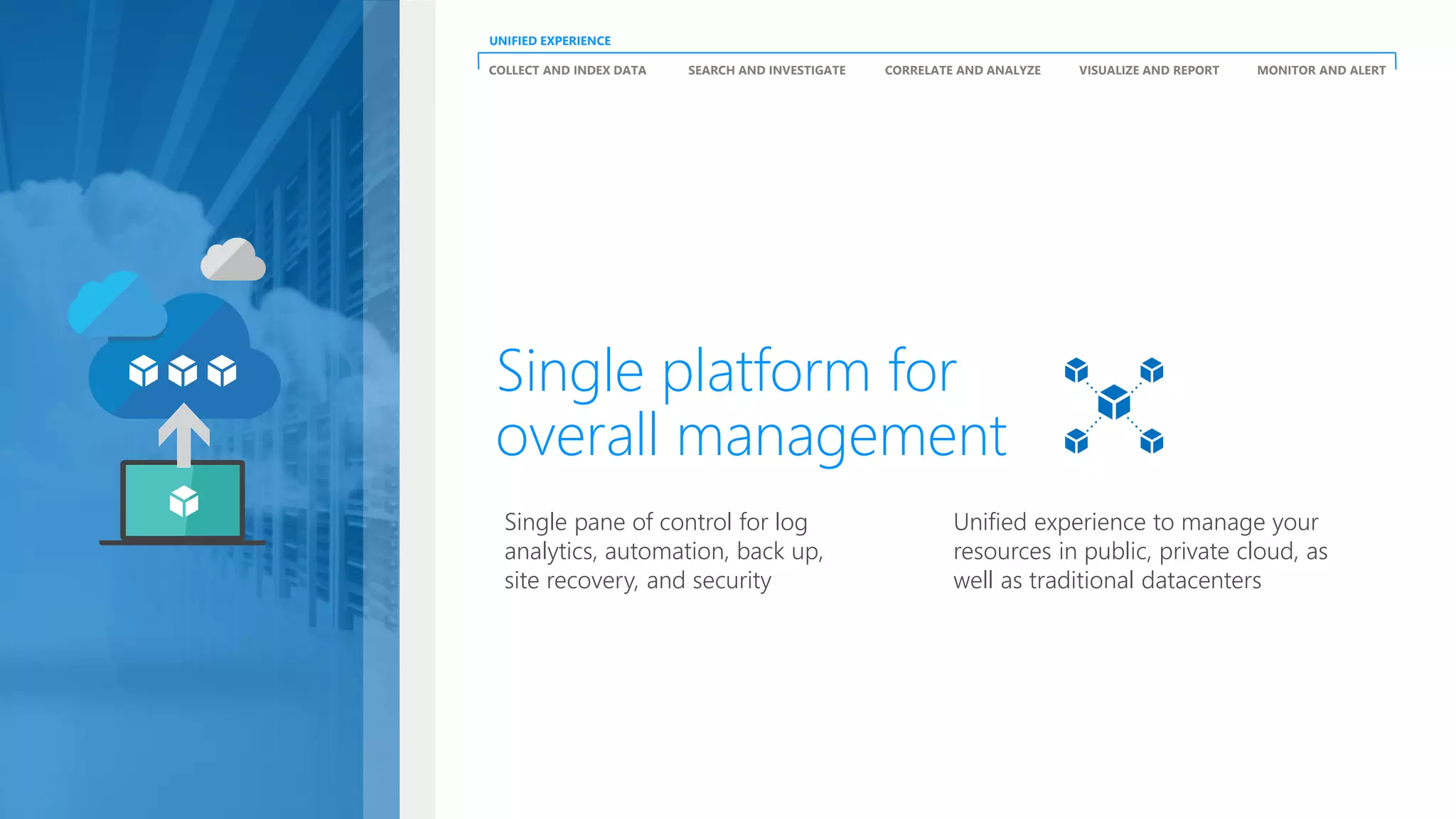 UNIFIED EXPERIENCE

COLLECT AND INDEX DATA

SEARCH AND INVESTIGATE

CORRELATE AND ANALYZE

VISUALIZE AND REPORT

MONITOR AND ALERT

Single platform for overall management

Single pane of control for log analytics, automation, back up, site recovery, and security

Unified experience to manage your resources in public, private cloud, as well as traditional datacenters